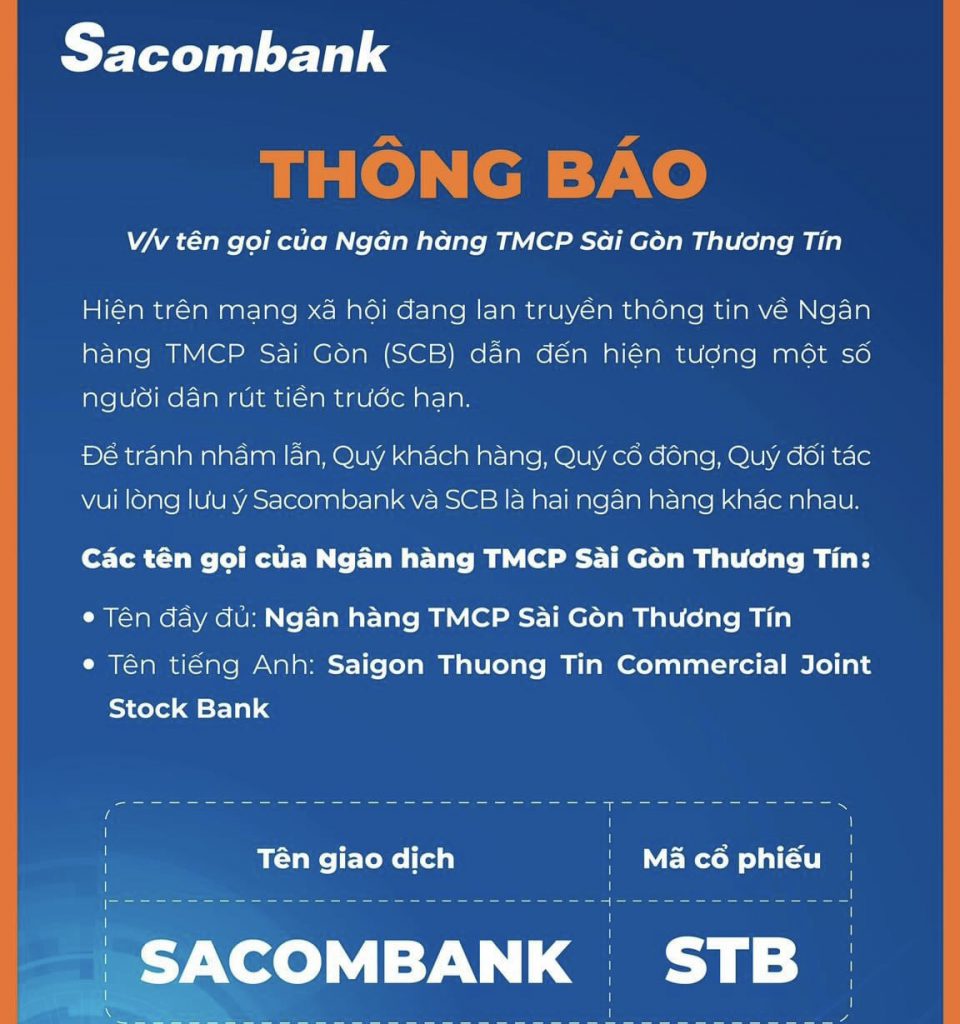 Sacombank

THÔNG BÁO

V/v tên gọi của Ngân hàng TMCP Sài Gòn Thương Tín

Hiện trên mạng xã hội đang lan truyền thông tin về Ngân hàng TMCP Sài Gòn (SCB) dẫn đến hiện tượng một số người dân rút tiền trước hạn.

Để tránh nhầm lẫn, Quý khách hàng, Quý cổ đông, Quý đối tác vui lòng lưu ý Sacombank và SCB là hai ngân hàng khác nhau.

Các tên gọi của Ngân hàng TMCP Sài Gòn Thương Tín:

• Tên đầy đủ: Ngân hàng TMCP Sài Gòn Thương Tín
• Tên tiếng Anh: Saigon Thuong Tin Commercial Joint Stock Bank

| Tên giao dịch | Mã cổ phiếu |
|---|---|
| SACOMBANK | STB |